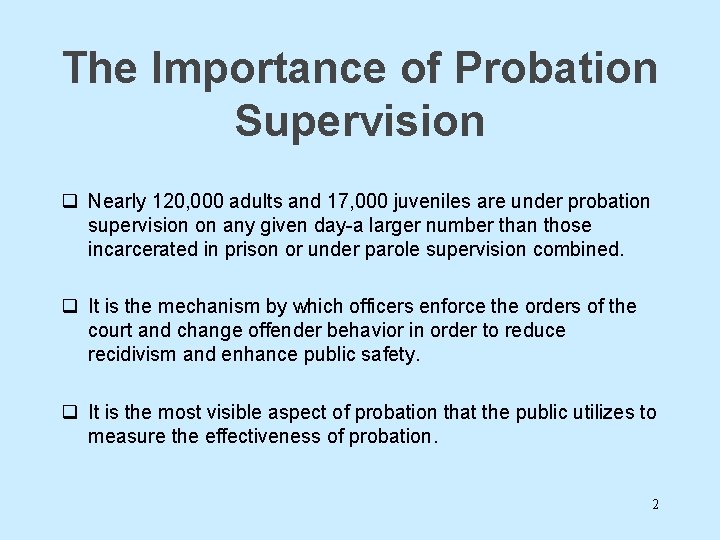 The Importance of Probation Supervision

❑ Nearly 120,000 adults and 17,000 juveniles are under probation supervision on any given day-a larger number than those incarcerated in prison or under parole supervision combined.

❑ It is the mechanism by which officers enforce the orders of the court and change offender behavior in order to reduce recidivism and enhance public safety.

❑ It is the most visible aspect of probation that the public utilizes to measure the effectiveness of probation.

2